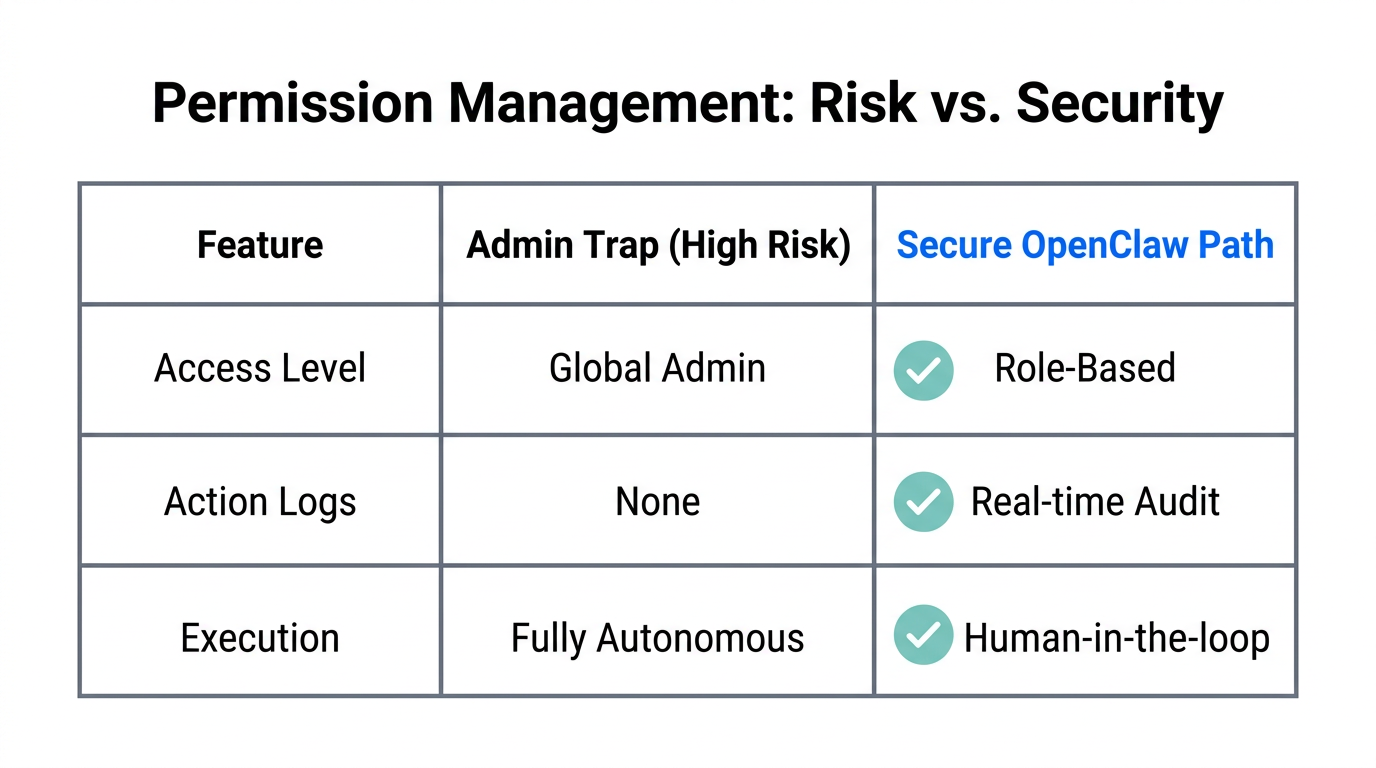 Permission Management: Risk vs. Security

| Feature | Admin Trap (High Risk) | Secure OpenClaw Path |
|---|---|---|
| Access Level | Global Admin | Role-Based |
| Action Logs | None | Real-time Audit |
| Execution | Fully Autonomous | Human-in-the-loop |